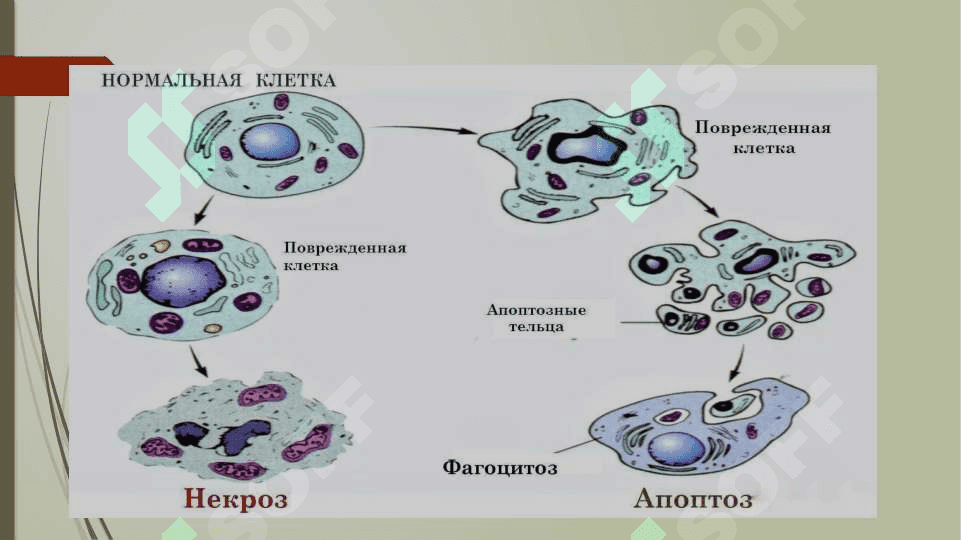 НОРМАЛЬНАЯ КЛЕТКА

Поврежденная клетка

Поврежденная клетка

Апоптозные тельца

Фагоцитоз

Некроз

Апоптоз